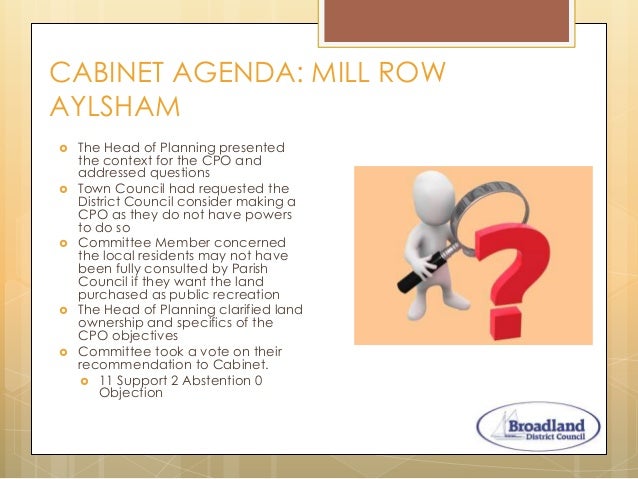 CABINET AGENDA: MILL ROW AYLSHAM

- The Head of Planning presented the context for the CPO and addressed questions
- Town Council had requested the District Council consider making a CPO as they do not have powers to do so
- Committee Member concerned the local residents may not have been fully consulted by Parish Council if they want the land purchased as public recreation
- The Head of Planning clarified land ownership and specifics of the CPO objectives
- Committee took a vote on their recommendation to Cabinet.
  - 11 Support 2 Abstention 0 Objection

Broadland District Council